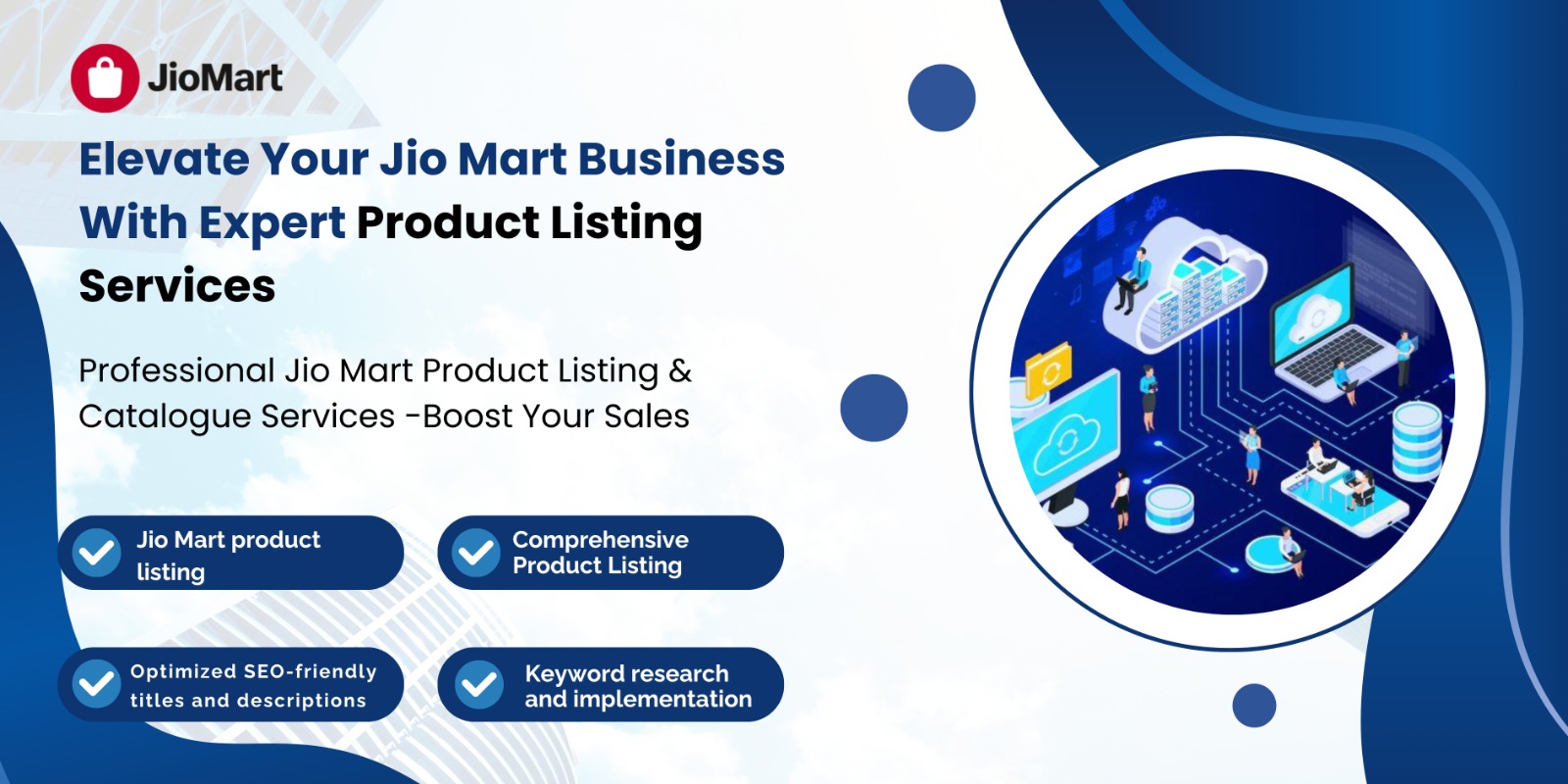 JioMart

Elevate Your Jio Mart Business With Expert Product Listing Services

Professional Jio Mart Product Listing & Catalogue Services -Boost Your Sales

Jio Mart product listing

Comprehensive Product Listing

Optimized SEO-friendly titles and descriptions

Keyword research and implementation